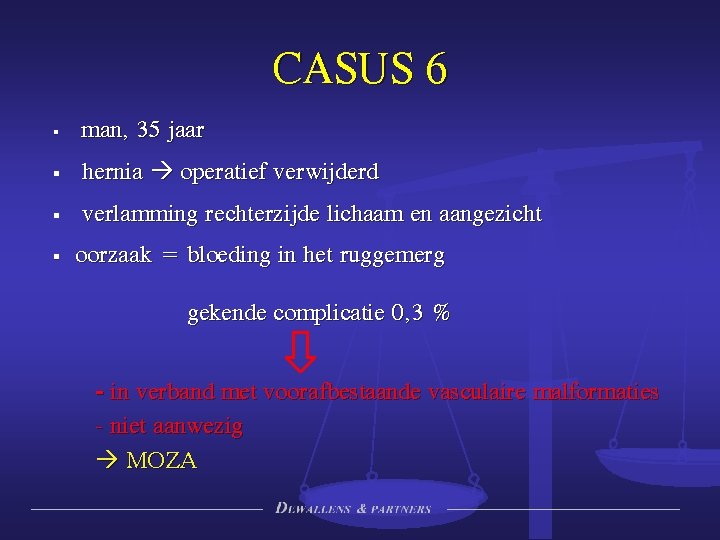 CASUS 6

▪ man, 35 jaar

▪ hernia → operatief verwijderd

▪ verlamming rechterzijde lichaam en aangezicht

▪ oorzaak = bloeding in het ruggemerg

gekende complicatie 0,3 %

- in verband met voorafbestaande vasculaire malformaties
- niet aanwezig
→ MOZA

DEWALLENS & PARTNERS